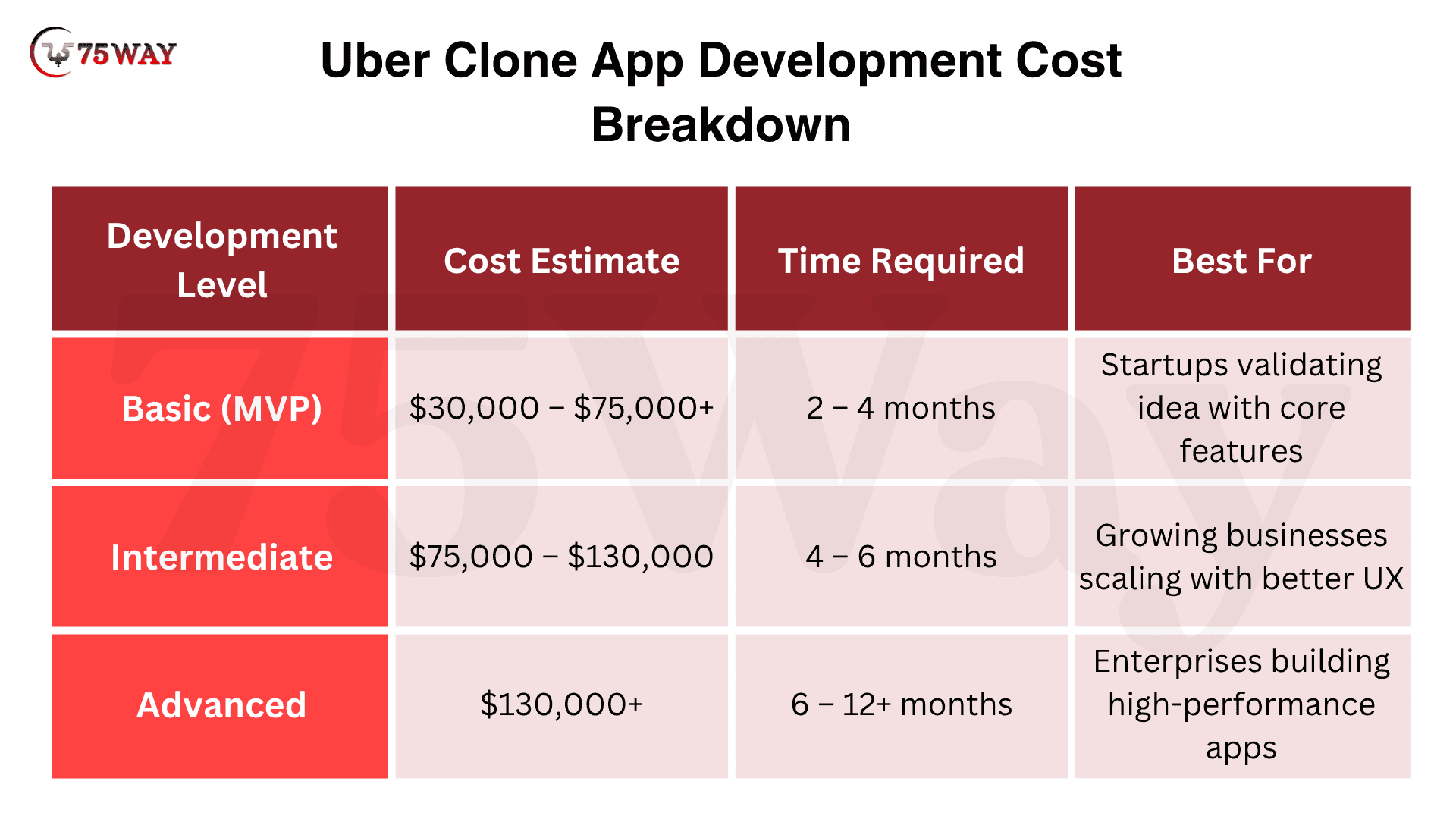 75WAY

Uber Clone App Development Cost Breakdown

| Development Level | Cost Estimate | Time Required | Best For |
|---|---|---|---|
| Basic (MVP) | \$30,000 – \$75,000+ | 2 – 4 months | Startups validating idea with core features |
| Intermediate | \$75,000 – \$130,000 | 4 – 6 months | Growing businesses scaling with better UX |
| Advanced | \$130,000+ | 6 – 12+ months | Enterprises building high-performance apps |

75Way